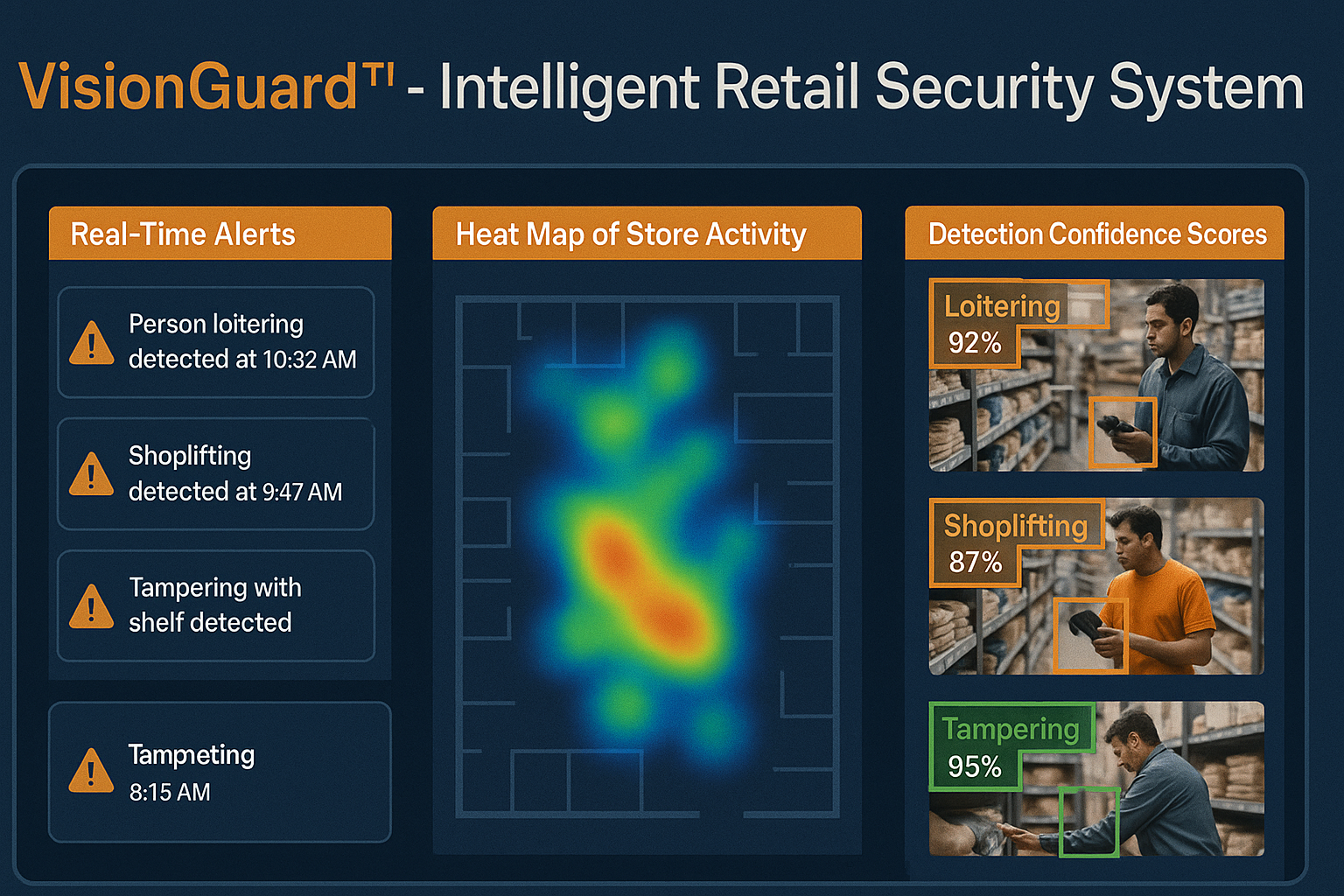 VisionGuard™ - Intelligent Retail Security System

Real-Time Alerts

Person loitering detected at 10:32 AM

Shoplifting detected at 9:47 AM

Tampering with shelf detected

Tampeting 8:15 AM

Heat Map of Store Activity

Detection Confidence Scores

Loitering 92%

Shoplifting 87%

Tampering 95%